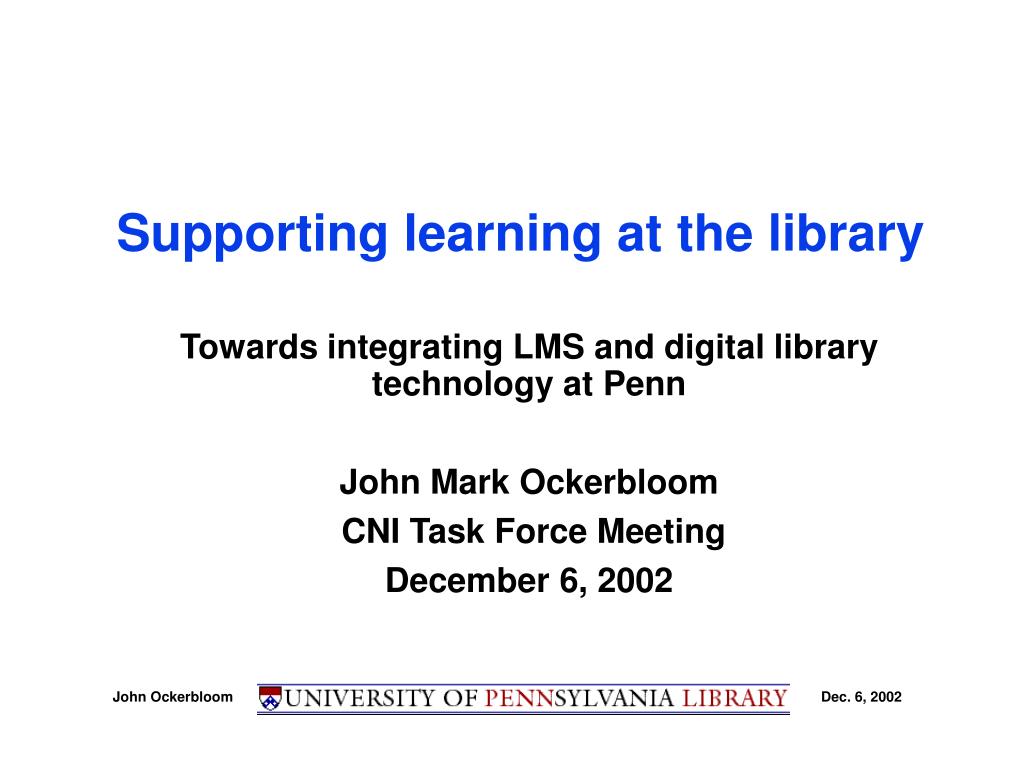 Supporting learning at the library

Towards integrating LMS and digital library technology at Penn

John Mark Ockerbloom
CNI Task Force Meeting
December 6, 2002

John Ockerbloom

UNIVERSITY OF PENNSYLVANIA LIBRARY

Dec. 6, 2002